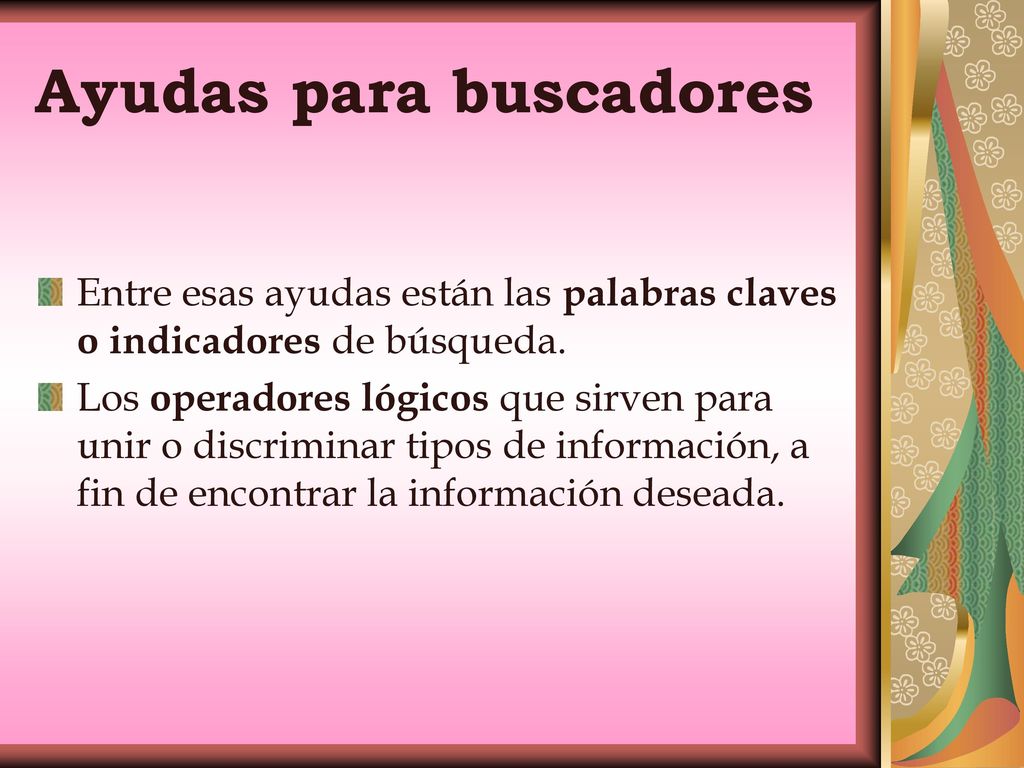 Ayudas para buscadores

Entre esas ayudas están las palabras claves o indicadores de búsqueda.

Los operadores lógicos que sirven para unir o discriminar tipos de información, a fin de encontrar la información deseada.